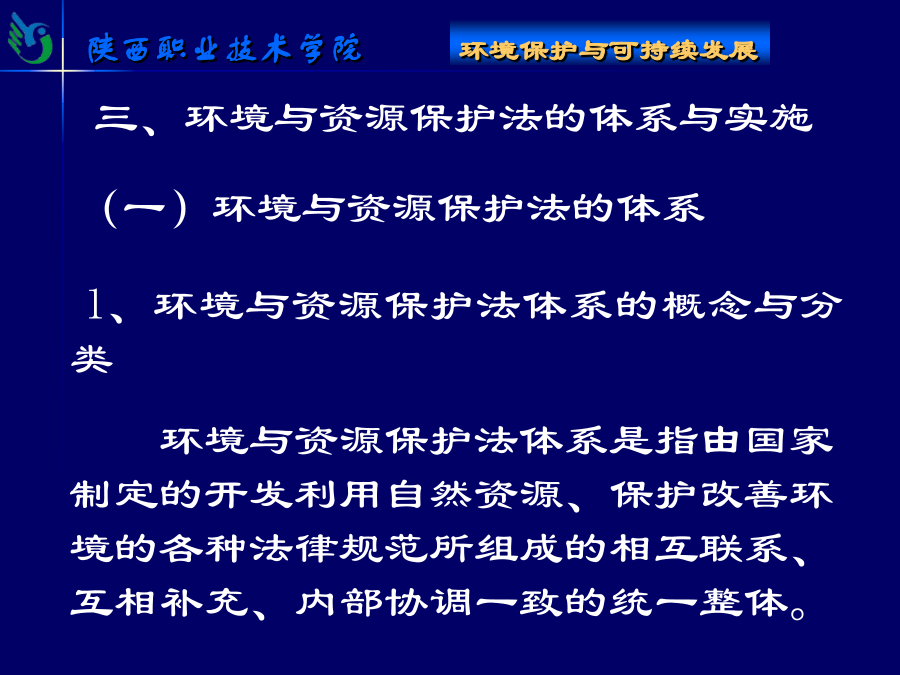 陕西职业技术学院

环境保护与可持续发展

三、环境与资源保护法的体系与实施

（一）环境与资源保护法的体系

1、环境与资源保护法体系的概念与分类

环境与资源保护法体系是指由国家制定的开发利用自然资源、保护改善环境的各种法律规范所组成的相互联系、互相补充、内部协调一致的统一整体。